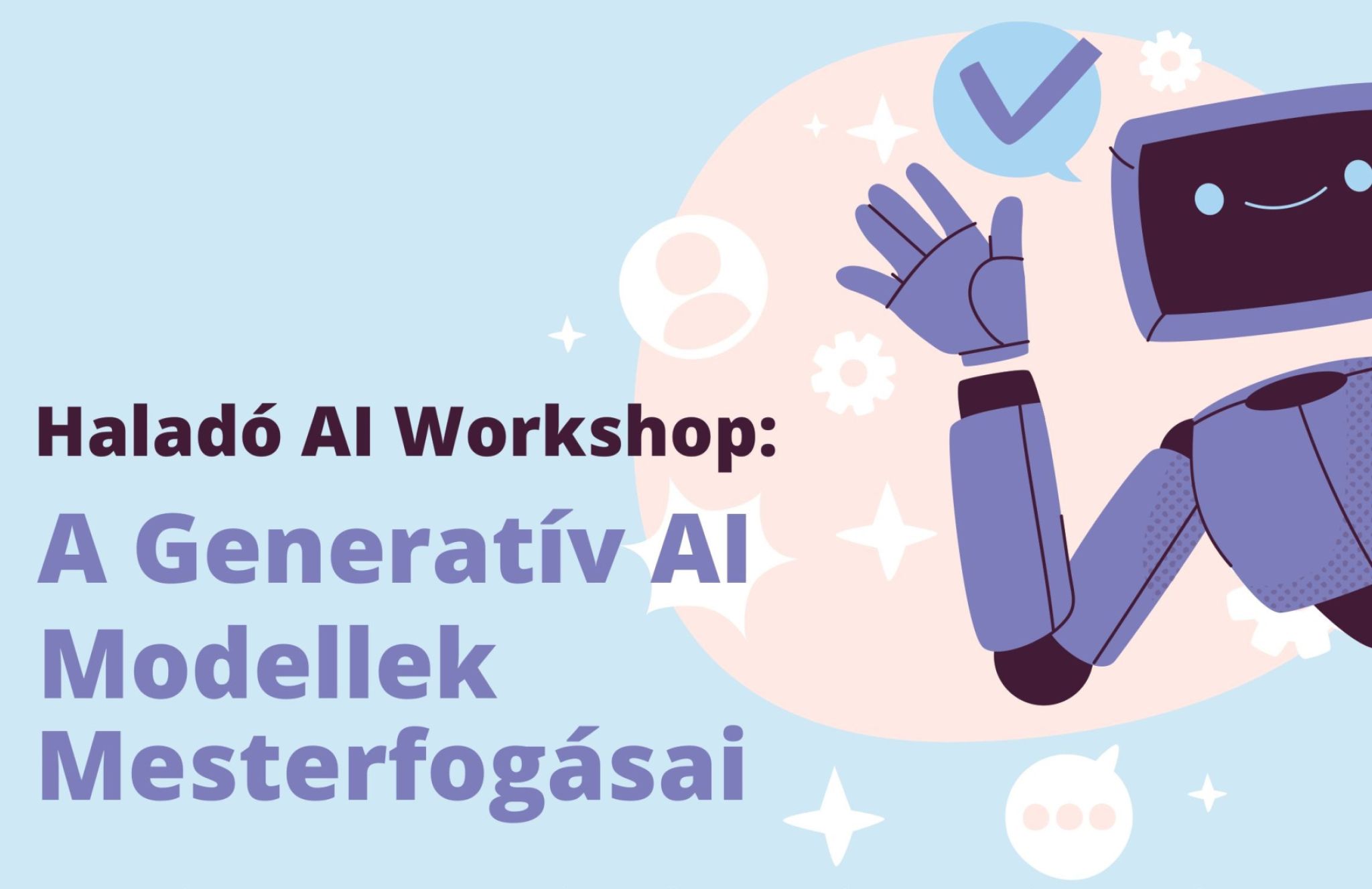 Haladó AI Workshop:

A Generatív AI Modellek Mesterfogásai